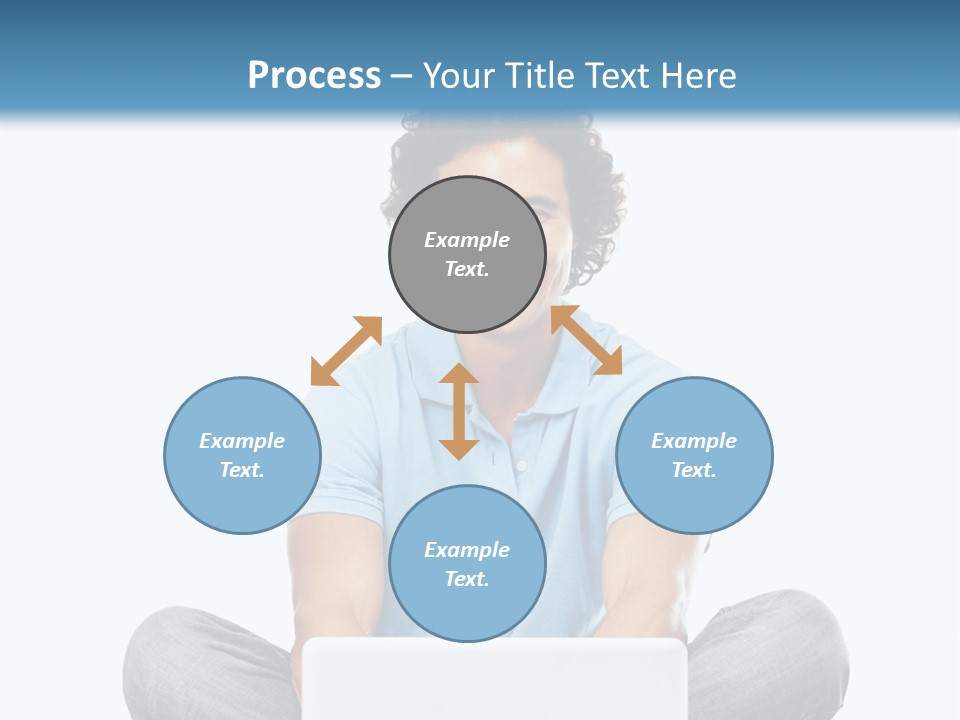 Process – Your Title Text Here

Example Text.

Example Text.

Example Text.

Example Text.